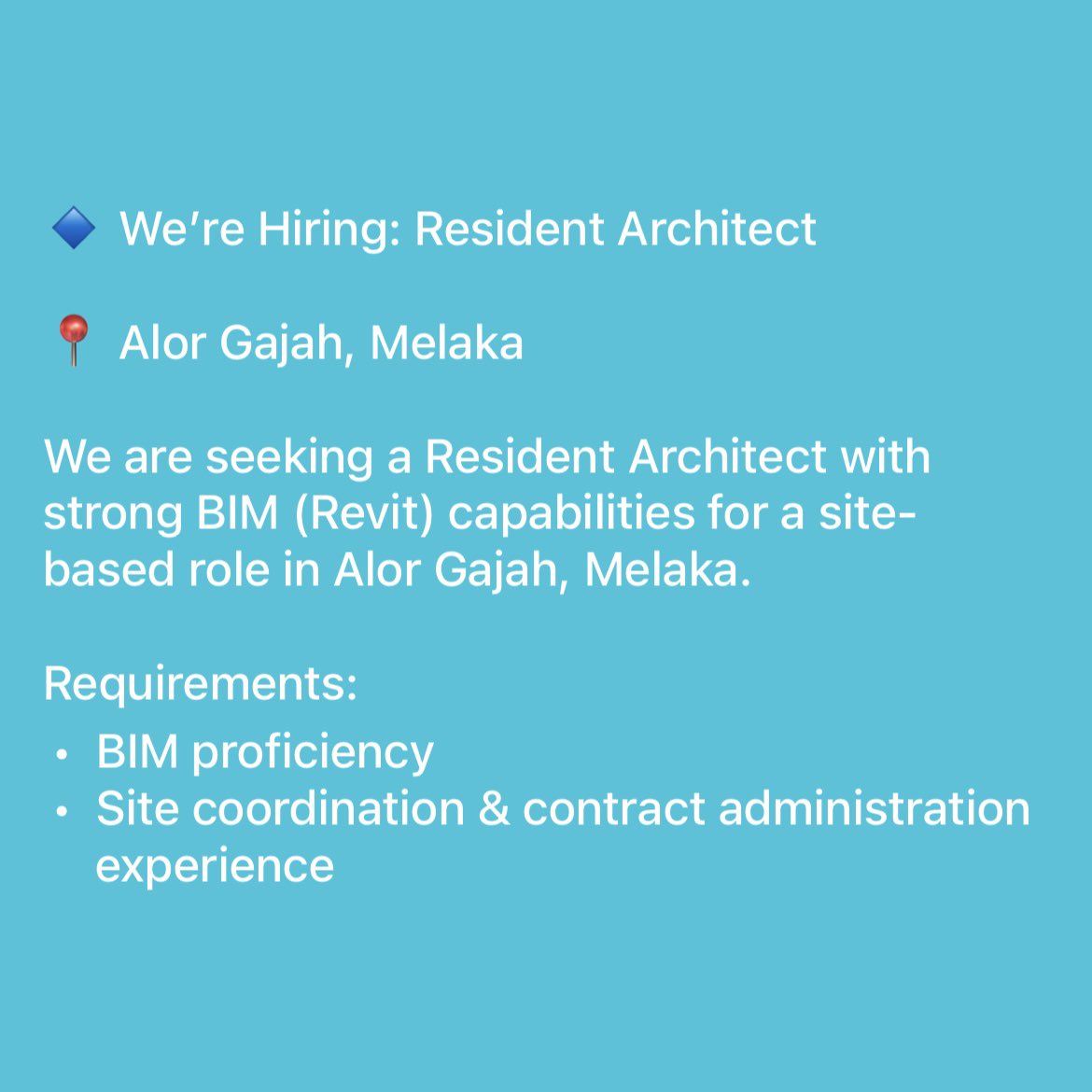 🔷 We're Hiring: Resident Architect

📍 Alor Gajah, Melaka

We are seeking a Resident Architect with strong BIM (Revit) capabilities for a site-based role in Alor Gajah, Melaka.

Requirements:
• BIM proficiency
• Site coordination & contract administration experience